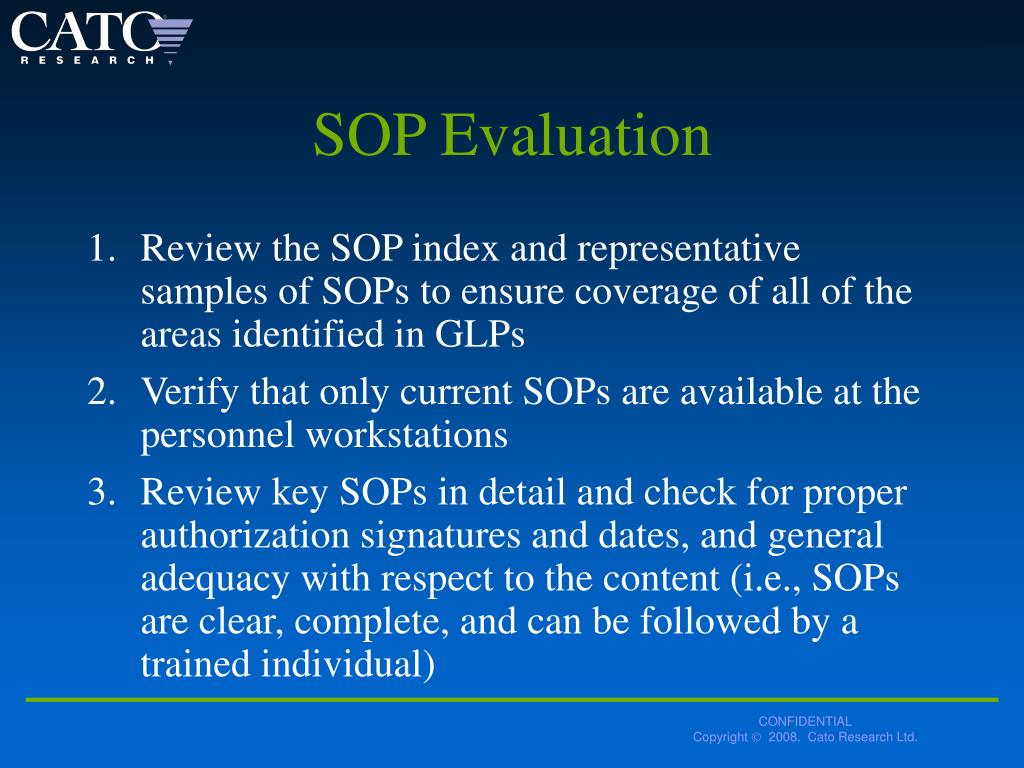 CATO
RESEARCH

SOP Evaluation

1. Review the SOP index and representative samples of SOPs to ensure coverage of all of the areas identified in GLPs
2. Verify that only current SOPs are available at the personnel workstations
3. Review key SOPs in detail and check for proper authorization signatures and dates, and general adequacy with respect to the content (i.e., SOPs are clear, complete, and can be followed by a trained individual)

CONFIDENTIAL
Copyright © 2008. Cato Research Ltd.